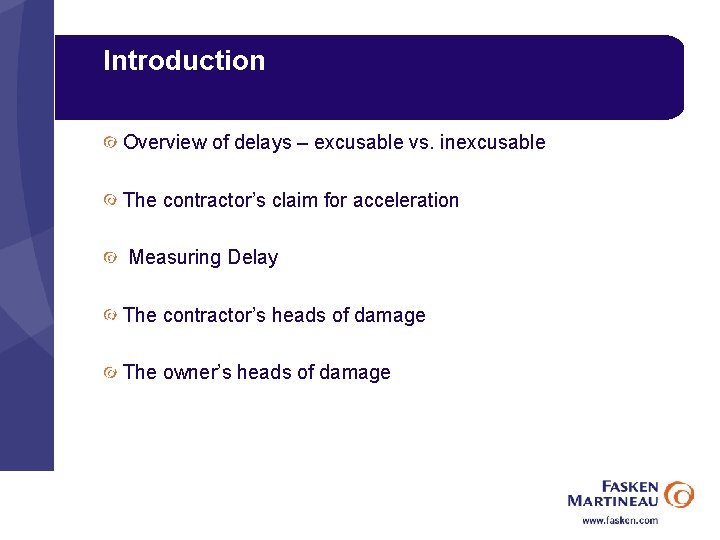 Introduction

Overview of delays – excusable vs. inexcusable

The contractor's claim for acceleration

Measuring Delay

The contractor's heads of damage

The owner's heads of damage

FASKEN MARTINEAU

www.fasken.com